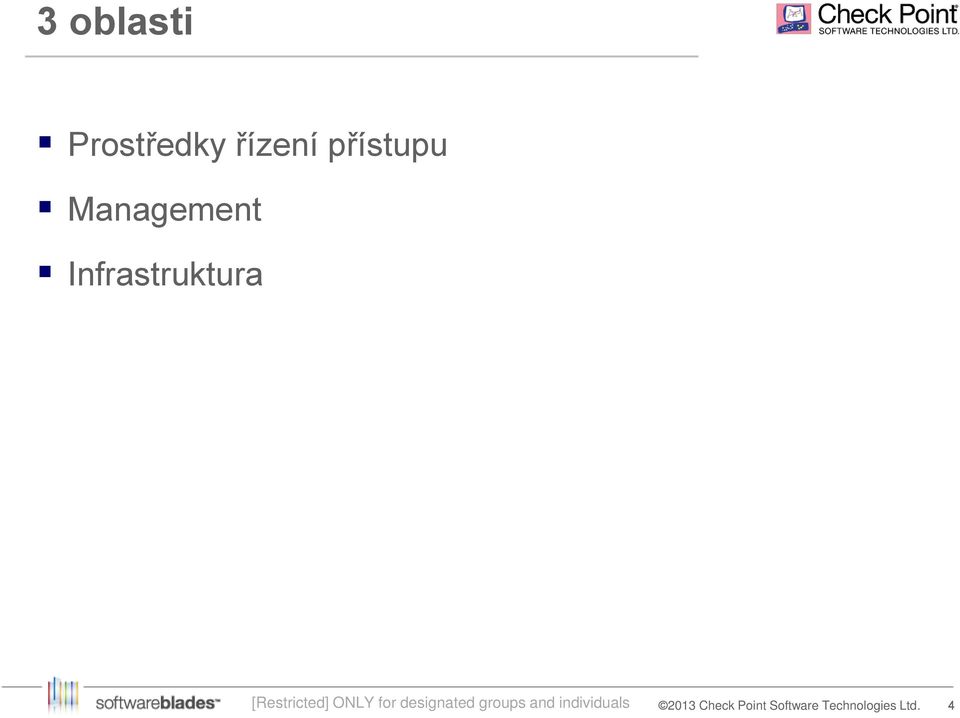 3 oblasti

Check Point
SOFTWARE TECHNOLOGIES LTD.

▪ Prostředky řízení přístupu
▪ Management
▪ Infrastruktura

softwareblades™ [Restricted] ONLY for designated groups and individuals ©2013 Check Point Software Technologies Ltd. 4